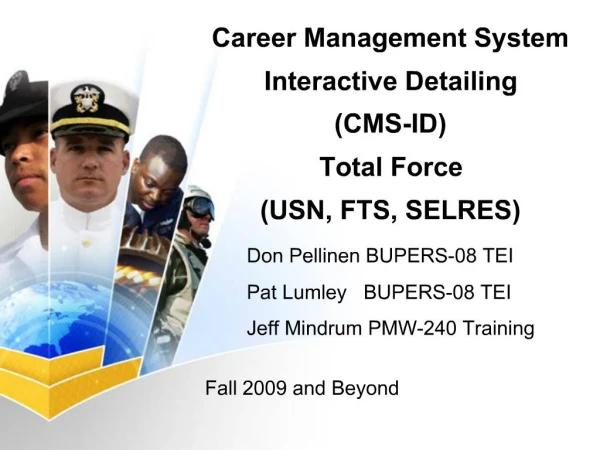 Career Management System
Interactive Detailing
(CMS-ID)
Total Force
(USN, FTS, SELRES)

Don Pellinen BUPERS-08 TEI
Pat Lumley BUPERS-08 TEI
Jeff Mindrum PMW-240 Training

Fall 2009 and Beyond